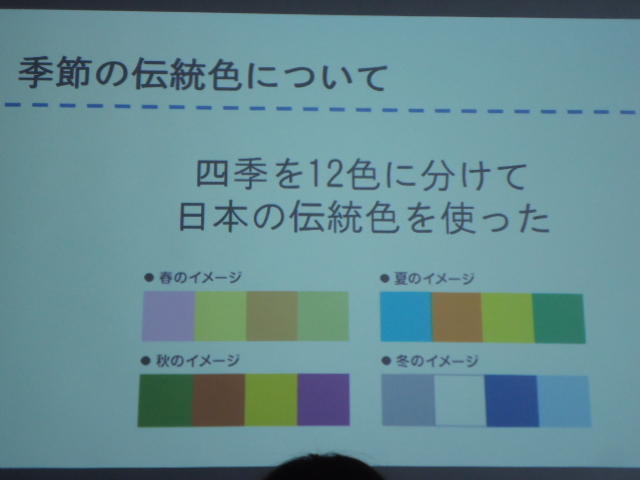 季節の伝統色について

四季を12色に分けて
日本の伝統色を使った

● 春のイメージ

● 夏のイメージ

● 秋のイメージ

● 冬のイメージ